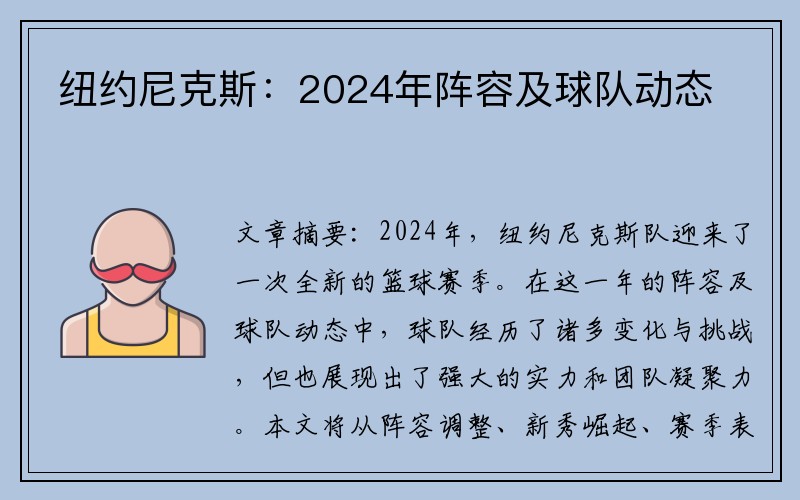 纽约尼克斯：2024年阵容及球队动态

文章摘要：2024年，纽约尼克斯队迎来了一次全新的篮球赛季。在这一年的阵容及球队动态中，球队经历了诸多变化与挑战，但也展现出了强大的实力和团队凝聚力。本文将从阵容调整、新秀崛起、赛季表